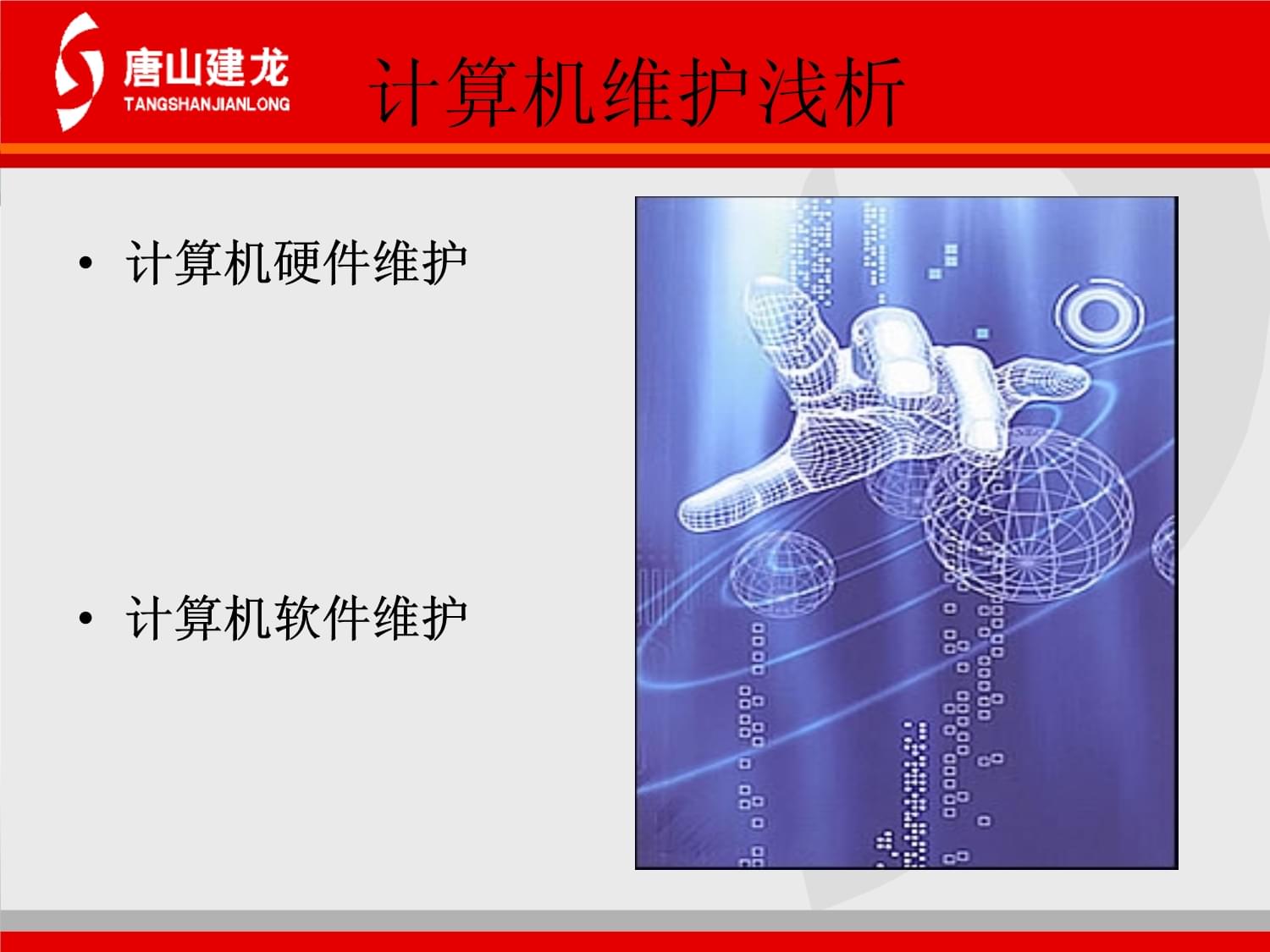 唐山建龙
TANGSHANJIANLONG

计算机维护浅析

• 计算机硬件维护

• 计算机软件维护